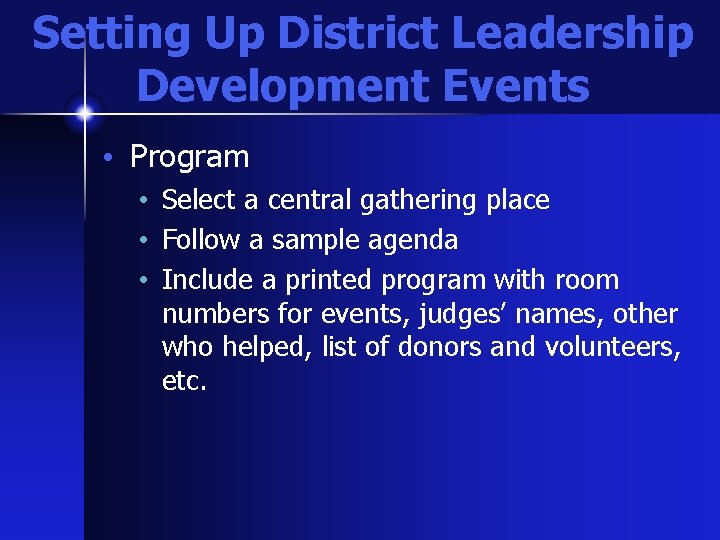 Setting Up District Leadership Development Events

• Program
  • Select a central gathering place
  • Follow a sample agenda
  • Include a printed program with room numbers for events, judges’ names, other who helped, list of donors and volunteers, etc.